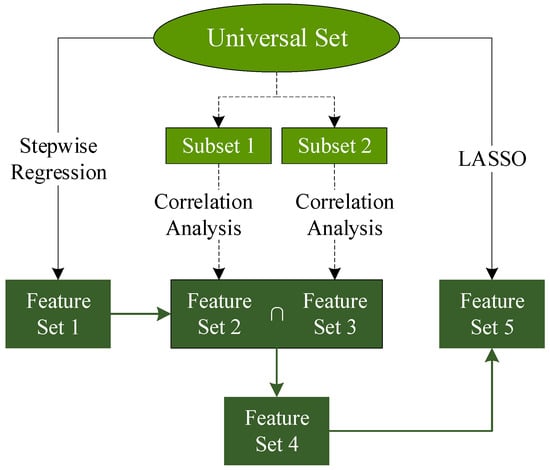 Universal Set

Stepwise Regression

Subset 1

Subset 2

LASSO

Correlation Analysis

Correlation Analysis

Feature Set 1

Feature Set 2 $\cap$ Feature Set 3

Feature Set 5

Feature Set 4